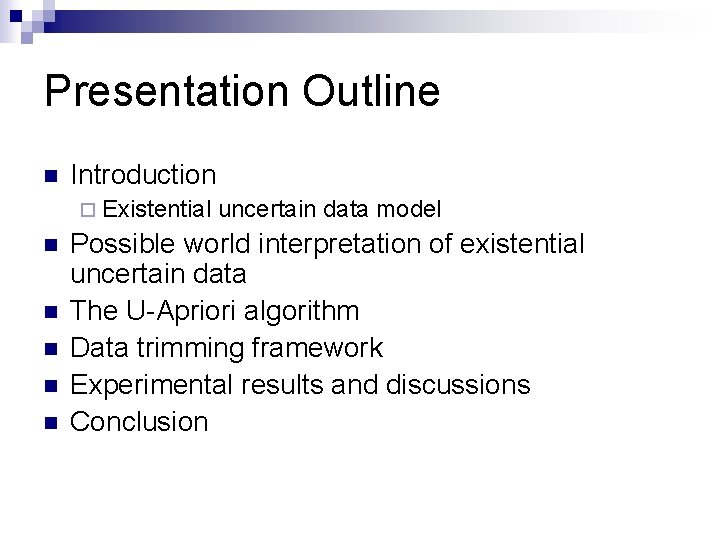 Presentation Outline

Introduction

Existential uncertain data model

Possible world interpretation of existential uncertain data

The U-Apriori algorithm

Data trimming framework

Experimental results and discussions

Conclusion